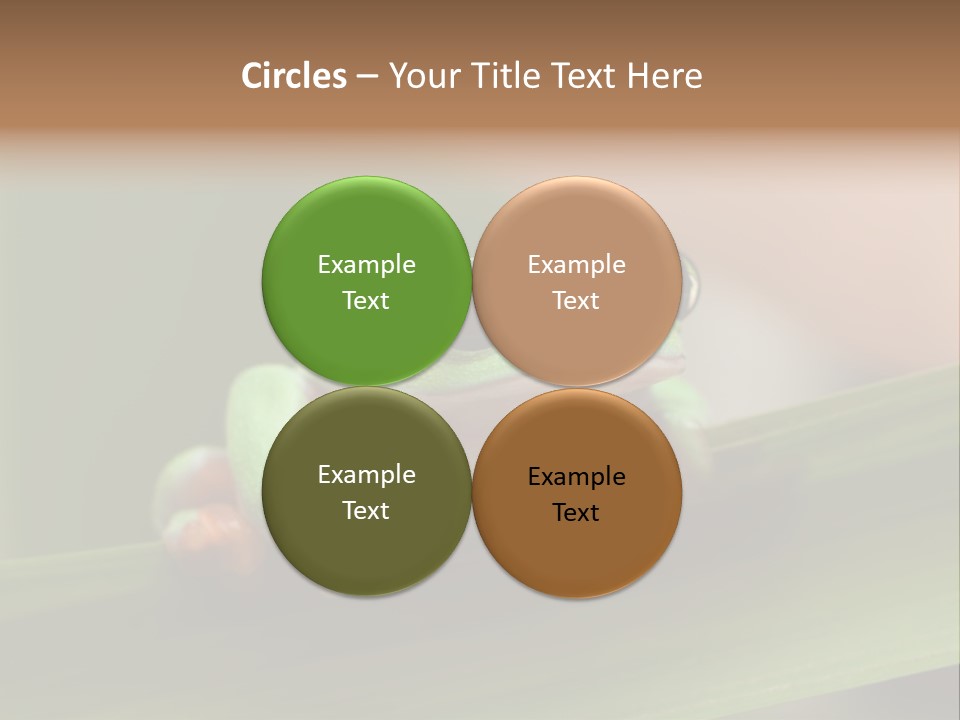 Circles – Your Title Text Here

Example Text

Example Text

Example Text

Example Text